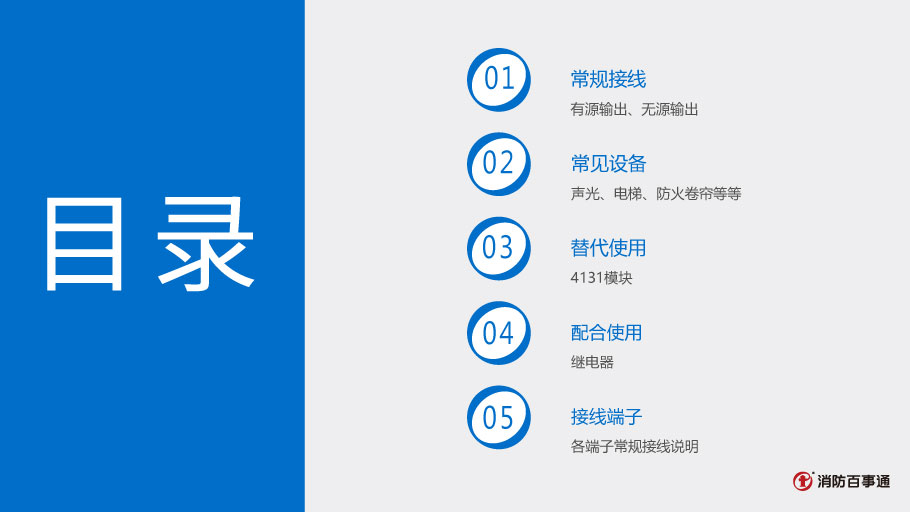 目录

01
常规接线
有源输出、无源输出

02
常见设备
声光、电梯、防火卷帘等等

03
替代使用
4131模块

04
配合使用
继电器

05
接线端子
各端子常规接线说明

消防百事通